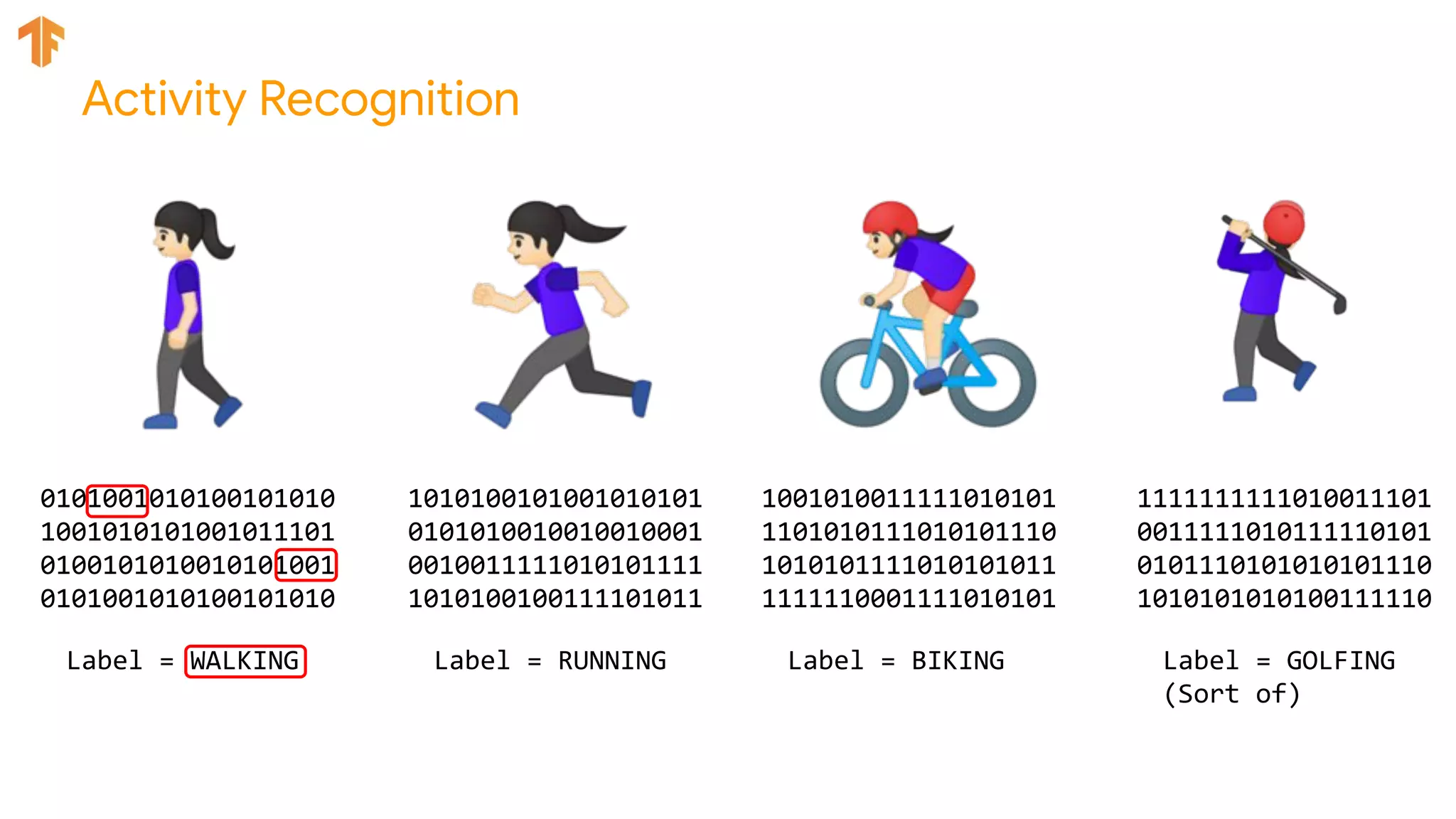 Activity Recognition

0101001010100101010
1001010101001011101
0100101010010101001
0101001010100101010

Label = WALKING

1010100101001010101
0101010010010010001
0010011111010101111
1010100100111101011

Label = RUNNING

1001010011111010101
1101010111010101110
1010101111010101011
1111110001111010101

Label = BIKING

1111111111010011101
0011111010111110101
0101110101010101110
1010101010100111110

Label = GOLFING (Sort of)